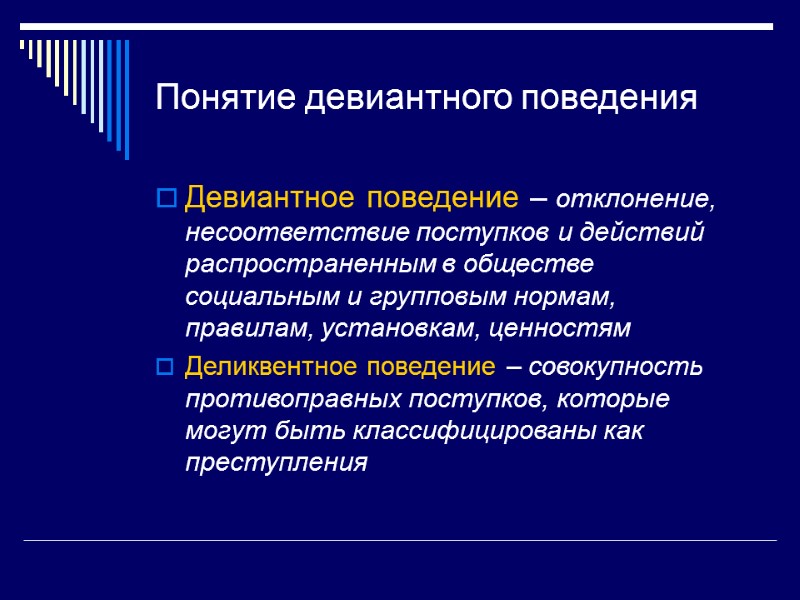 Понятие девиантного поведения

Девиантное поведение – отклонение, несоответствие поступков и действий распространенным в обществе социальным и групповым нормам, правилам, установкам, ценностям

Деликвентное поведение – совокупность противоправных поступков, которые могут быть классифицированы как преступления